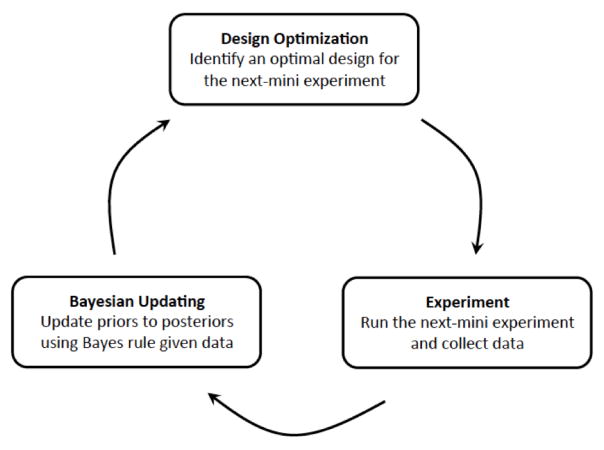 Design Optimization
Identify an optimal design for the next-mini experiment

Experiment
Run the next-mini experiment and collect data

Bayesian Updating
Update priors to posteriors using Bayes rule given data